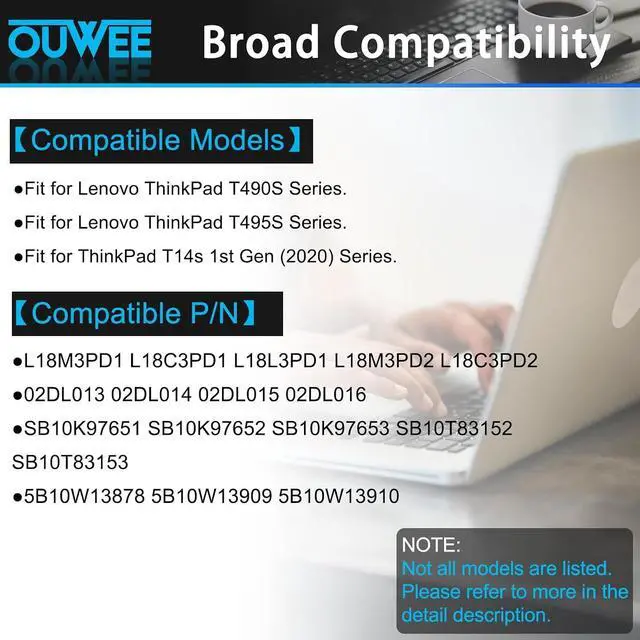 OUWEE Broad Compatibility

【Compatible Models】

●Fit for Lenovo ThinkPad T490S Series.

●Fit for Lenovo ThinkPad T495S Series.

●Fit for ThinkPad T14s 1st Gen (2020) Series.

【Compatible P/N】

●L18M3PD1 L18C3PD1 L18L3PD1 L18M3PD2 L18C3PD2

●02DL013 02DL014 02DL015 02DL016

●SB10K97651 SB10K97652 SB10K97653 SB10T83152 SB10T83153

●5B10W13878 5B10W13909 5B10W13910

NOTE:
Not all models are listed. Please refer to more in the detail description.